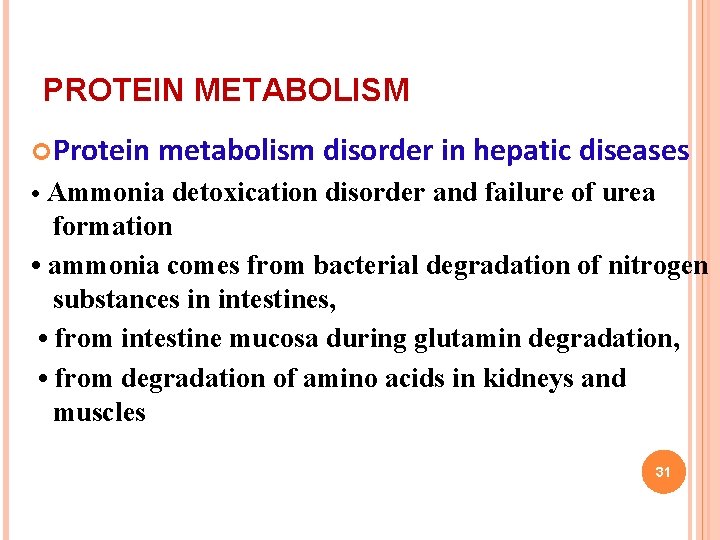 PROTEIN METABOLISM

Protein metabolism disorder in hepatic diseases

• Ammonia detoxication disorder and failure of urea formation

• ammonia comes from bacterial degradation of nitrogen substances in intestines,

• from intestine mucosa during glutamin degradation,

• from degradation of amino acids in kidneys and muscles

31